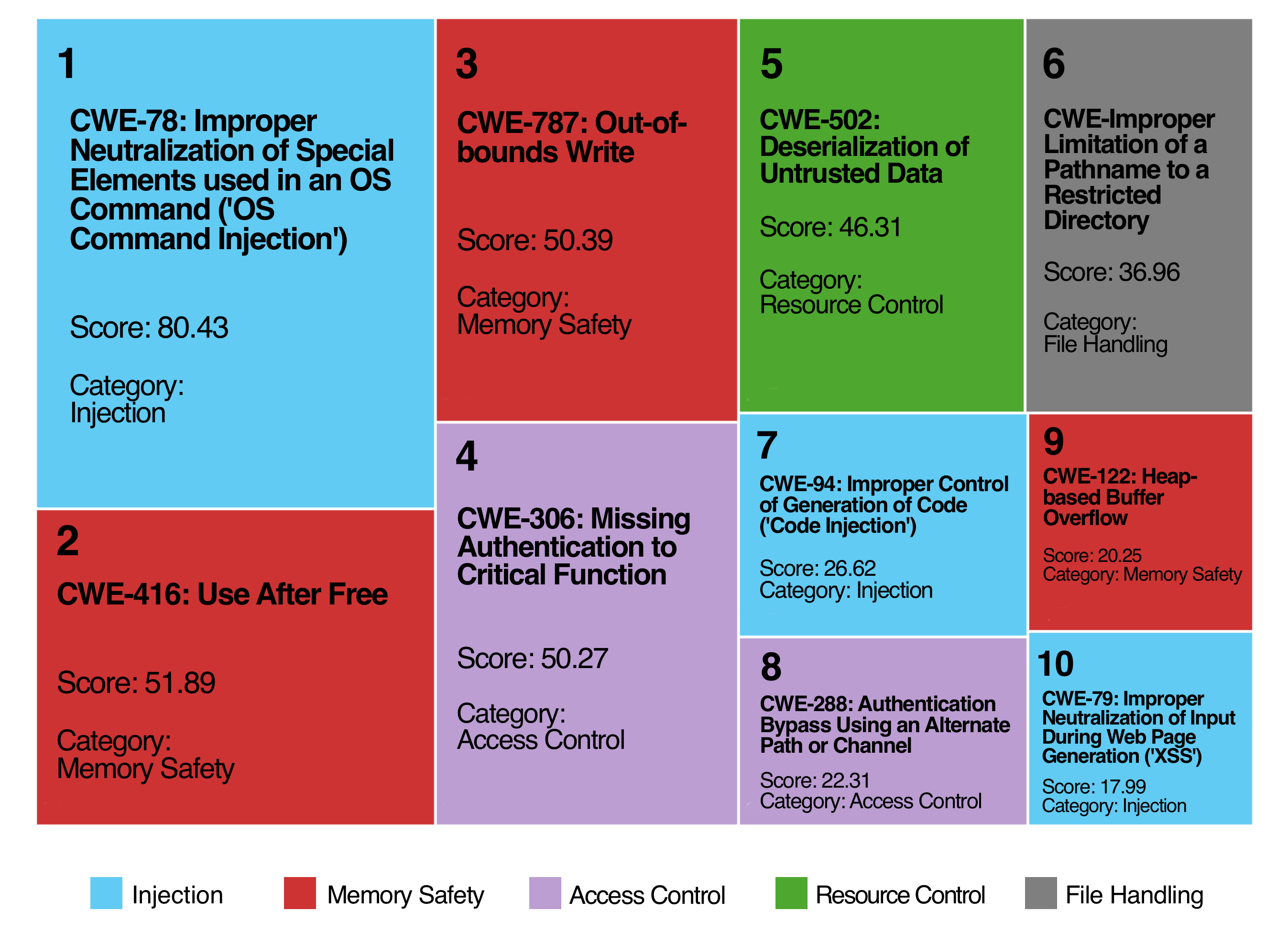 1

CWE-78: Improper Neutralization of Special Elements used in an OS Command ('OS Command Injection')

Score: 80.43

Category: Injection

2

CWE-416: Use After Free

Score: 51.89

Category: Memory Safety

3

CWE-787: Out-of-bounds Write

Score: 50.39

Category: Memory Safety

4

CWE-306: Missing Authentication to Critical Function

Score: 50.27

Category: Access Control

5

CWE-502: Deserialization of Untrusted Data

Score: 46.31

Category: Resource Control

6

CWE-Improper Limitation of a Pathname to a Restricted Directory

Score: 36.96

Category: File Handling

7

CWE-94: Improper Control of Generation of Code ('Code Injection')

Score: 26.62
Category: Injection

8

CWE-288: Authentication Bypass Using an Alternate Path or Channel

Score: 22.31
Category: Access Control

9

CWE-122: Heap-based Buffer Overflow

Score: 20.25
Category: Memory Safety

10

CWE-79: Improper Neutralization of Input During Web Page Generation ('XSS')

Score: 17.99
Category: Injection

Injection Memory Safety Access Control Resource Control File Handling